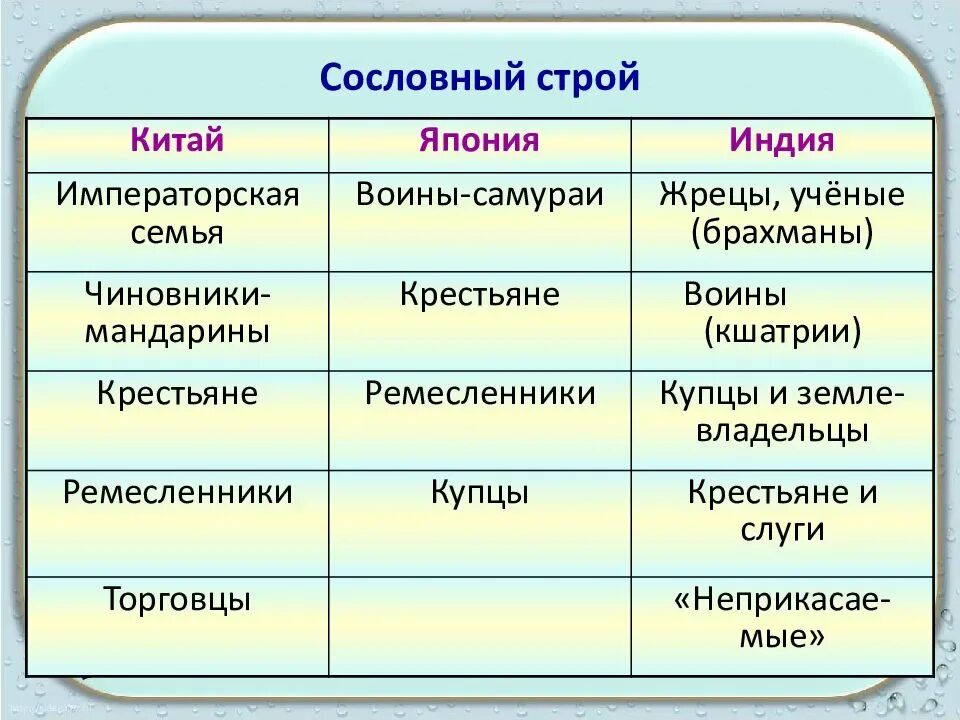 Сословный строй

| Китай | Япония | Индия |
|---|---|---|
| Императорская семья | Воины-самураи | Жрецы, учёные (брахманы) |
| Чиновники-мандарины | Крестьяне | Воины (кшатрии) |
| Крестьяне | Ремесленники | Купцы и землевладельцы |
| Ремесленники | Купцы | Крестьяне и слуги |
| Торговцы | | «Неприкасаемые» |